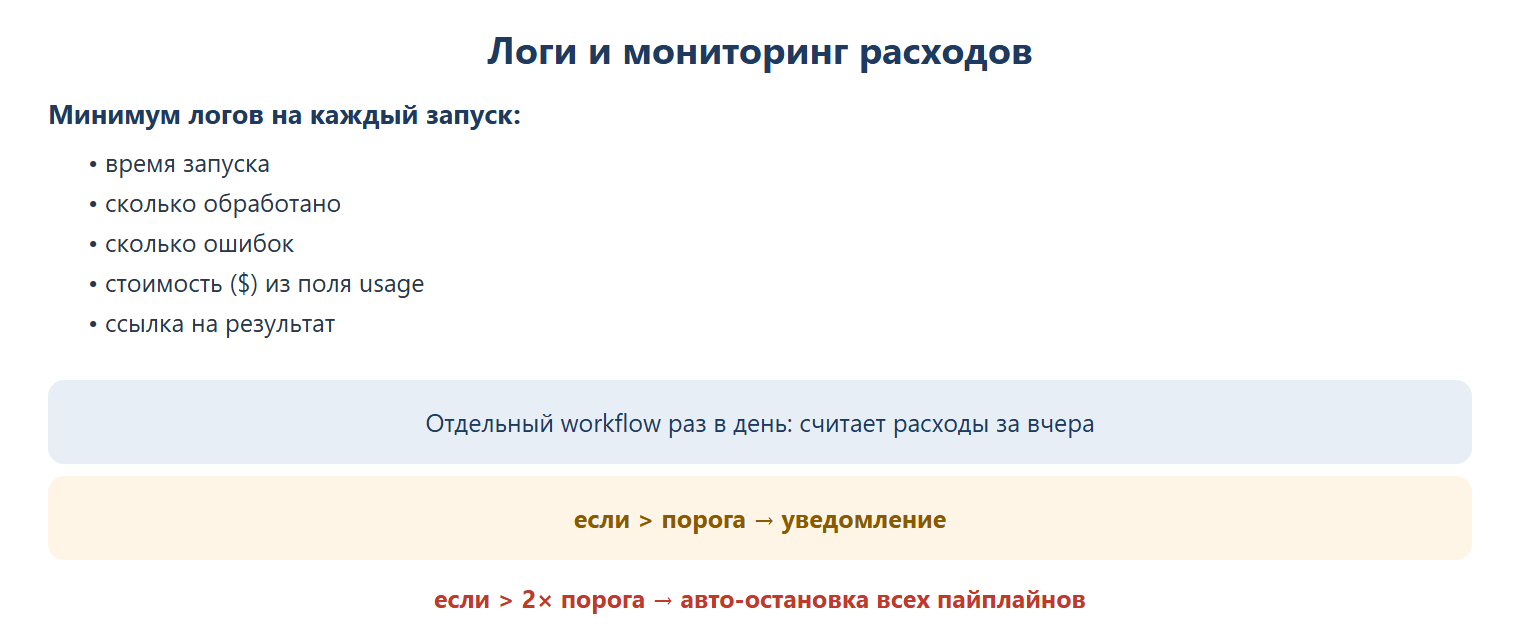 Логи и мониторинг расходов

Минимум логов на каждый запуск:

• время запуска
• сколько обработано
• сколько ошибок
• стоимость ($) из поля usage
• ссылка на результат

Отдельный workflow раз в день: считает расходы за вчера

если > порога → уведомление

если > 2× порога → авто-остановка всех пайплайнов